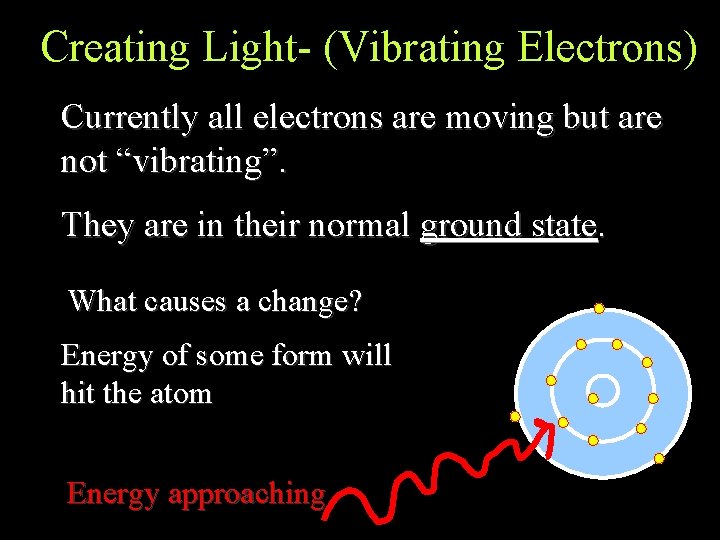 Creating Light- (Vibrating Electrons)

Currently all electrons are moving but are not “vibrating”.

They are in their normal ground state.

What causes a change?

Energy of some form will hit the atom

Energy approaching